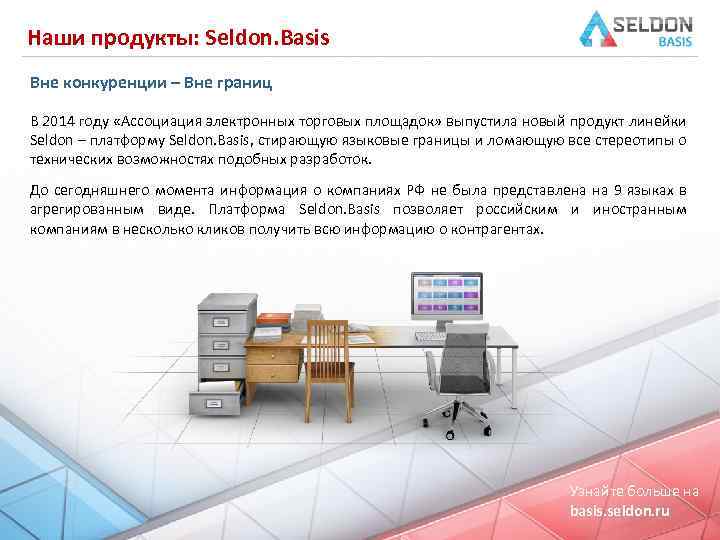 Наши продукты: Seldon.Basis

SELDON
BASIS

Вне конкуренции – Вне границ

В 2014 году «Ассоциация электронных торговых площадок» выпустила новый продукт линейки Seldon – платформу Seldon.Basis, стирающую языковые границы и ломающую все стереотипы о технических возможностях подобных разработок.

До сегодняшнего момента информация о компаниях РФ не была представлена на 9 языках в агрегированным виде. Платформа Seldon.Basis позволяет российским и иностранным компаниям в несколько кликов получить всю информацию о контрагентах.

Узнайте больше на
basis.seldon.ru